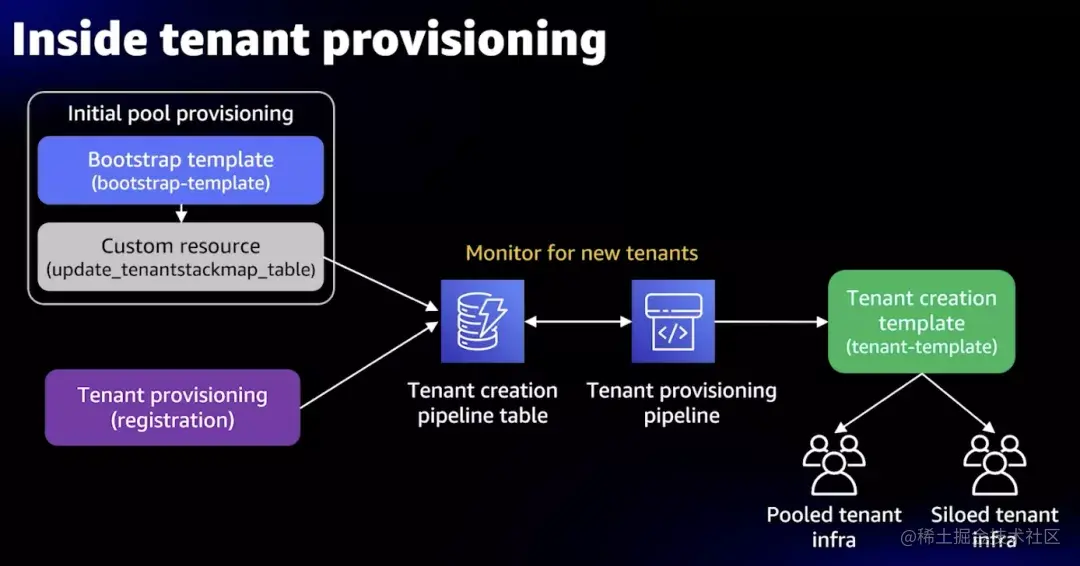 Inside tenant provisioning

Initial pool provisioning

Bootstrap template (bootstrap-template)

Custom resource (update_tenantstackmap_table)

Tenant provisioning (registration)

Monitor for new tenants

Tenant creation pipeline table

Tenant provisioning pipeline

Tenant creation template (tenant-template)

Pooled tenant infra

Siloed tenant infra

@稀土掘金技术社区